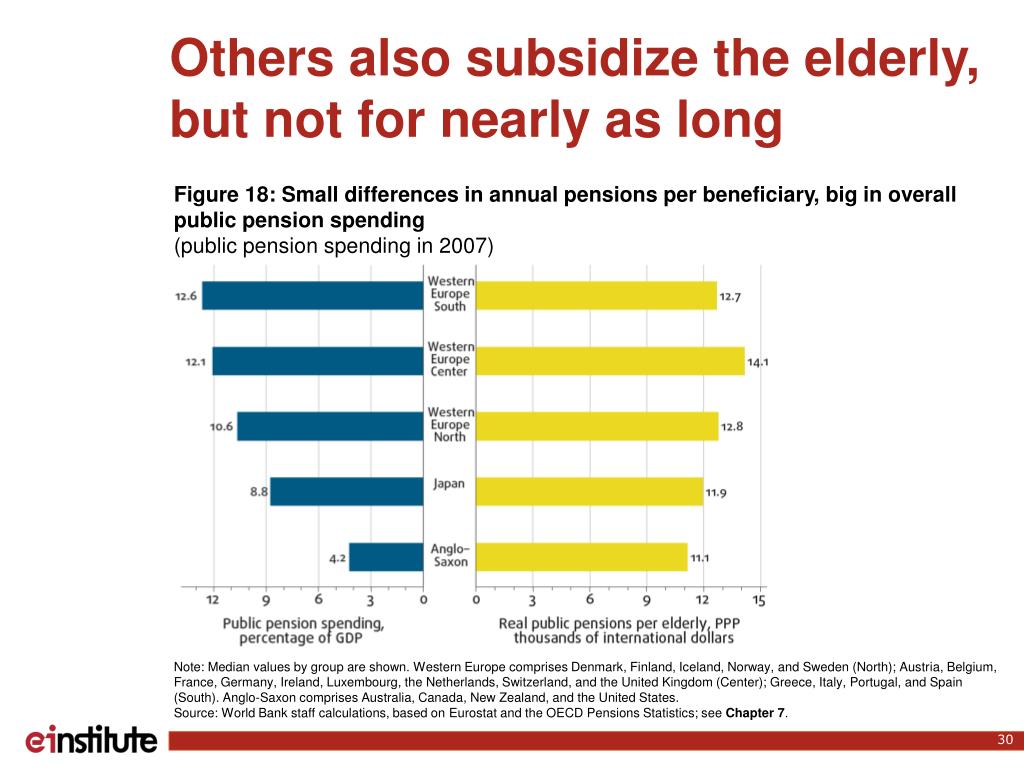 Others also subsidize the elderly, but not for nearly as long

Figure 18: Small differences in annual pensions per beneficiary, big in overall public pension spending
(public pension spending in 2007)

12.6
Western Europe South
12.7

12.1
Western Europe Center
14.1

10.6
Western Europe North
12.8

8.8
Japan
11.9

4.2
Anglo-Saxon
11.1

12 9 6 3 0
Public pension spending, percentage of GDP

0 3 6 9 12 15
Real public pensions per elderly, PPP thousands of international dollars

Note: Median values by group are shown. Western Europe comprises Denmark, Finland, Iceland, Norway, and Sweden (North); Austria, Belgium, France, Germany, Ireland, Luxembourg, the Netherlands, Switzerland, and the United Kingdom (Center); Greece, Italy, Portugal, and Spain (South). Anglo-Saxon comprises Australia, Canada, New Zealand, and the United States.
Source: World Bank staff calculations, based on Eurostat and the OECD Pensions Statistics; see Chapter 7.

einstitute

30